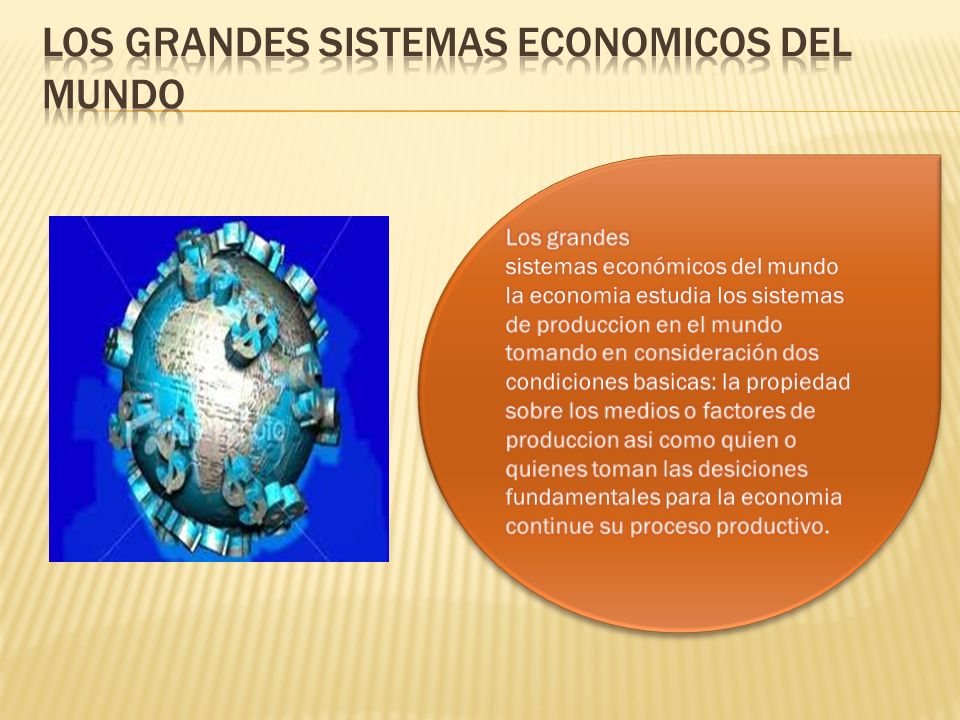 LOS GRANDES SISTEMAS ECONOMICOS DEL MUNDO

Los grandes
sistemas económicos del mundo la economia estudia los sistemas de produccion en el mundo tomando en consideración dos condiciones basicas: la propiedad sobre los medios o factores de produccion asi como quien o quienes toman las desiciones fundamentales para la economia continue su proceso productivo.